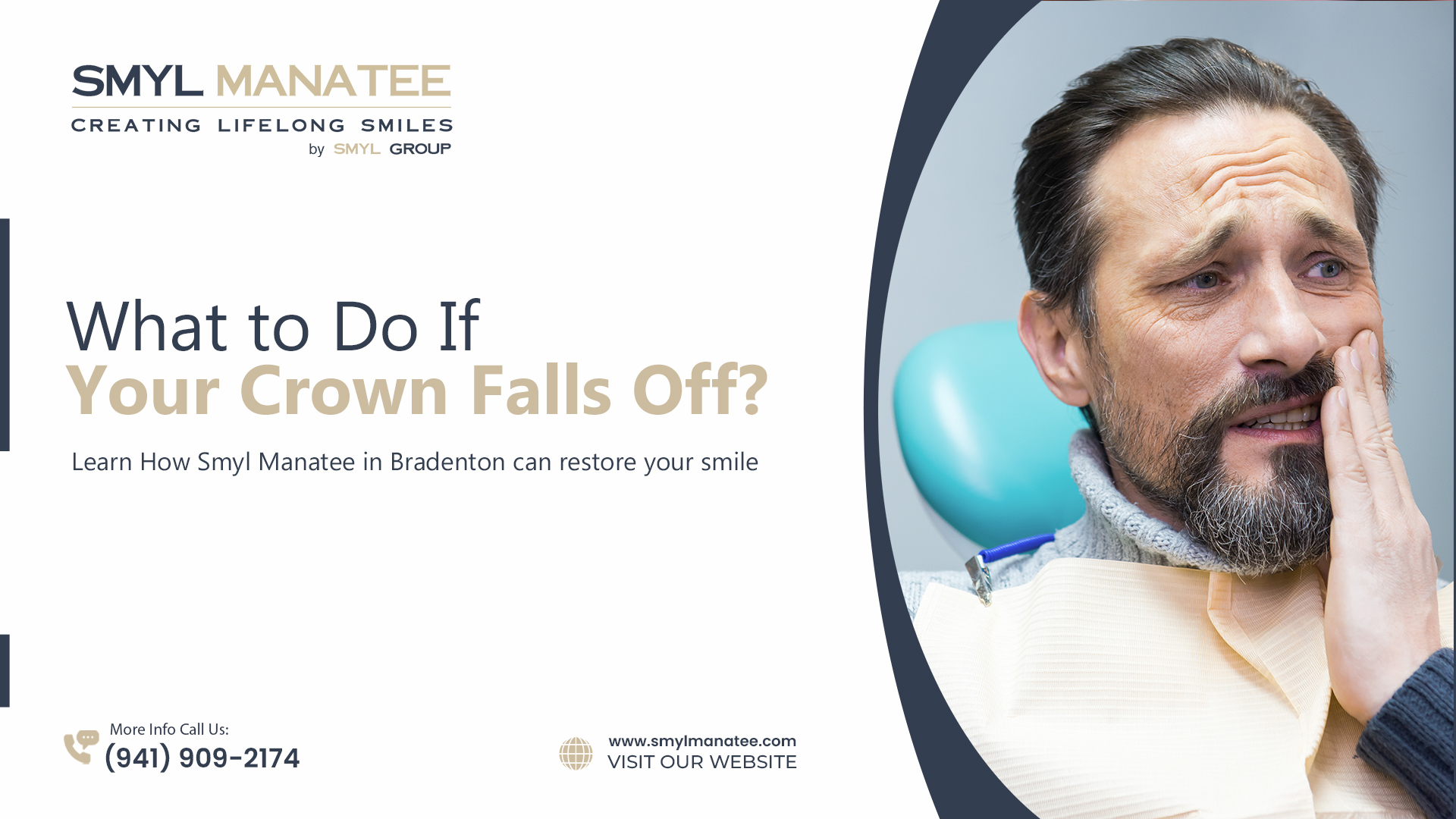 SMYL MANATEE
CREATING LIFELONG SMILES
by SMYL GROUP

What to Do If
Your Crown Falls Off?

Learn How Smyl Manatee in Bradenton can restore your smile

More Info Call Us:
(941) 909-2174

www.smylmanatee.com
VISIT OUR WEBSITE